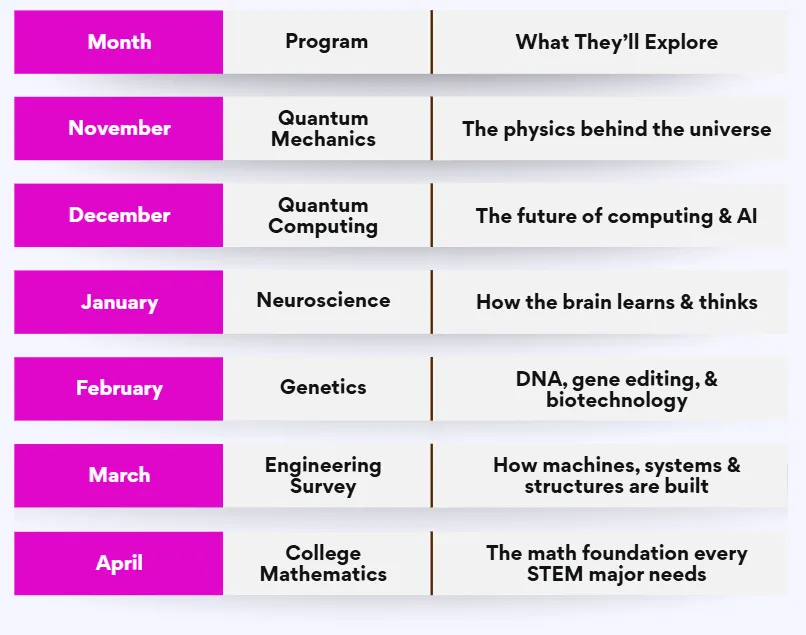 | Month | Program | What They'll Explore |
|---|---|---|
| November | Quantum Mechanics | The physics behind the universe |
| December | Quantum Computing | The future of computing & AI |
| January | Neuroscience | How the brain learns & thinks |
| February | Genetics | DNA, gene editing, & biotechnology |
| March | Engineering Survey | How machines, systems & structures are built |
| April | College Mathematics | The math foundation every STEM major needs |